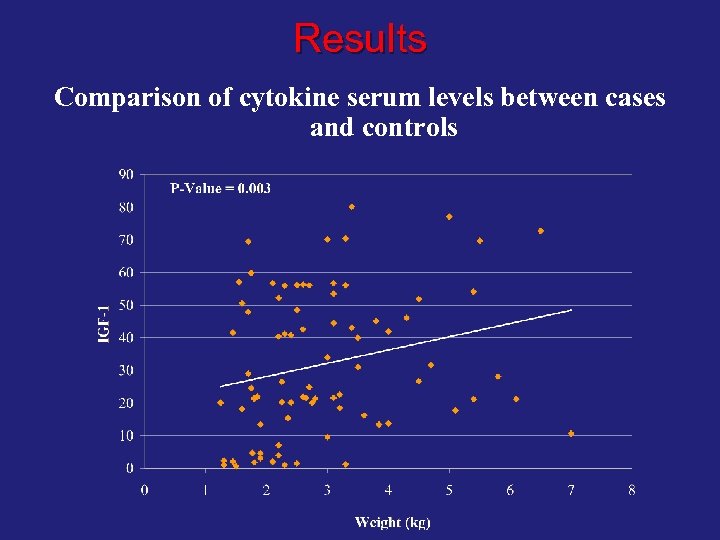 Results

Comparison of cytokine serum levels between cases and controls

P-Value = 0.003

90
80
70
60
50
40
30
20
10
0

IGF-1

0 1 2 3 4 5 6 7 8

Weight (kg)